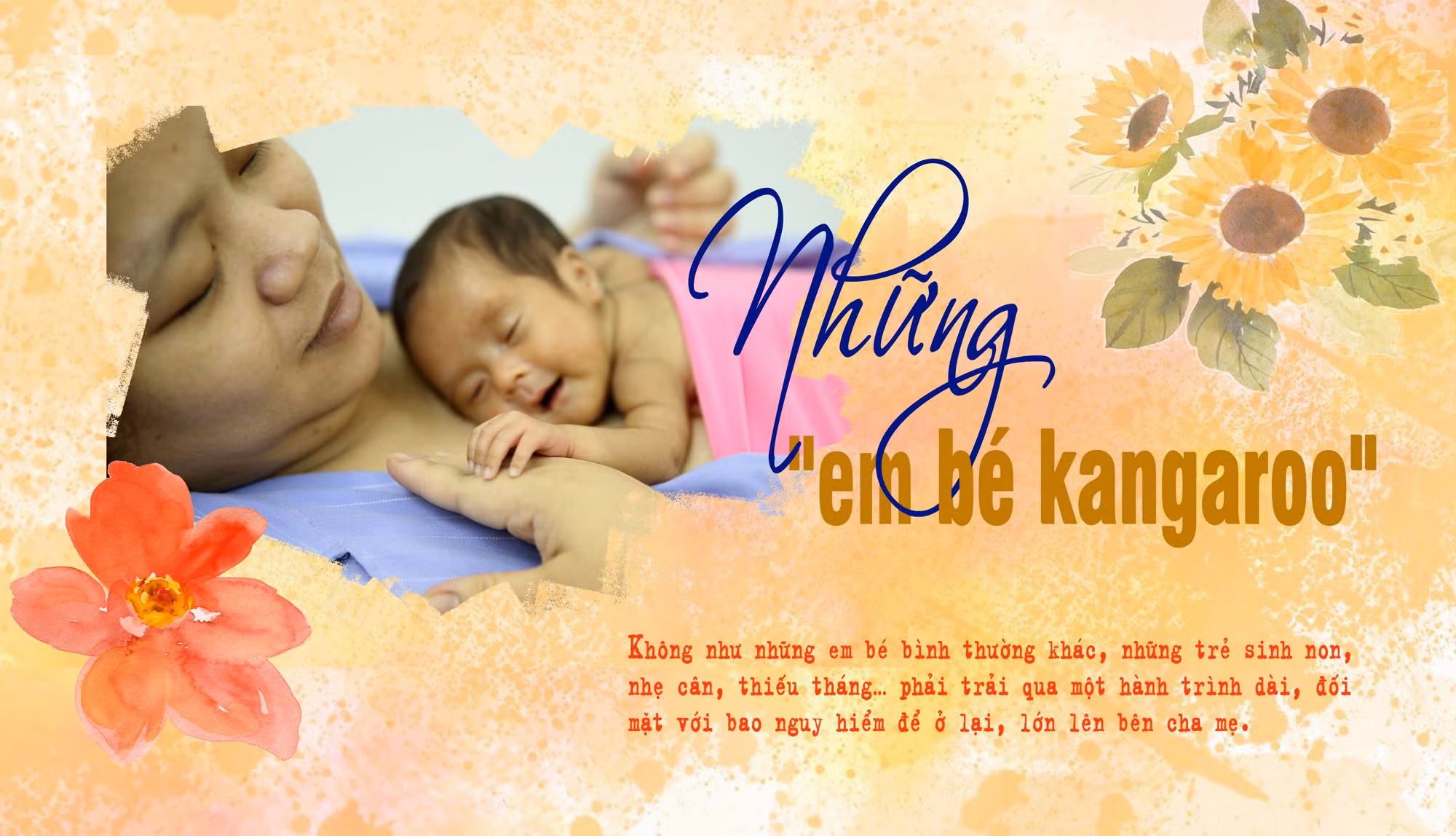 Những
"em bé kangaroo"

Không như những em bé bình thường khác, những trẻ sinh non, nhẹ cân, thiếu tháng… phải trải qua một hành trình dài, đối mặt với bao nguy hiểm để ở lại, lớn lên bên cha mẹ.